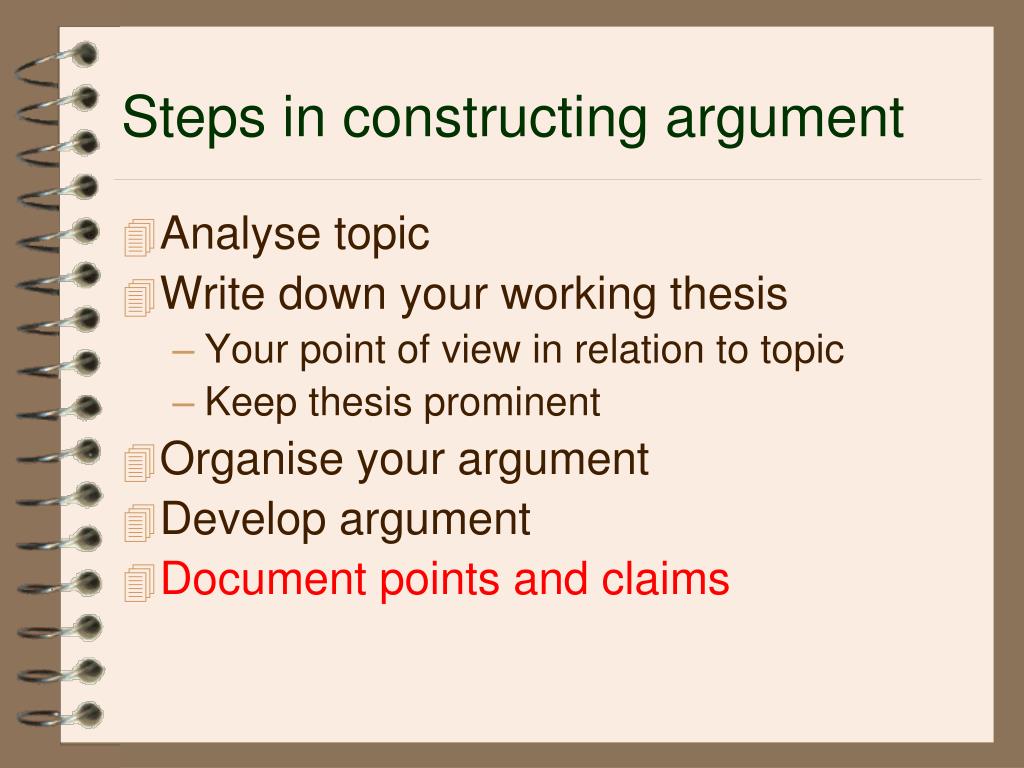 Steps in constructing argument

Analyse topic
Write down your working thesis
– Your point of view in relation to topic
– Keep thesis prominent
Organise your argument
Develop argument
Document points and claims